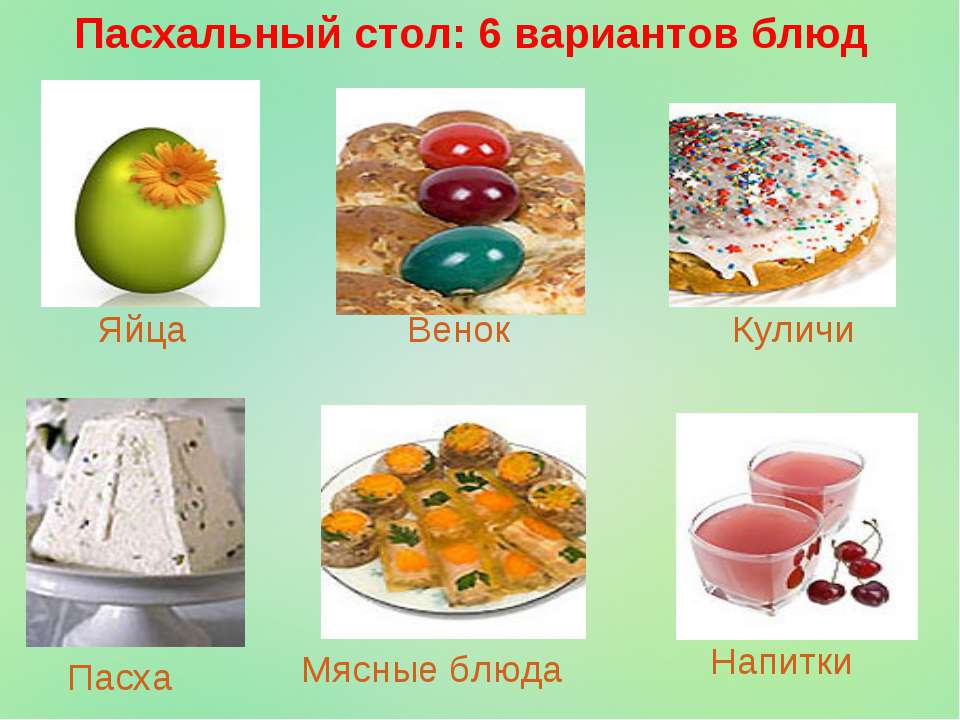 Пасхальный стол: 6 вариантов блюд

Яйца

Венок

Куличи

Пасха

Мясные блюда

Напитки